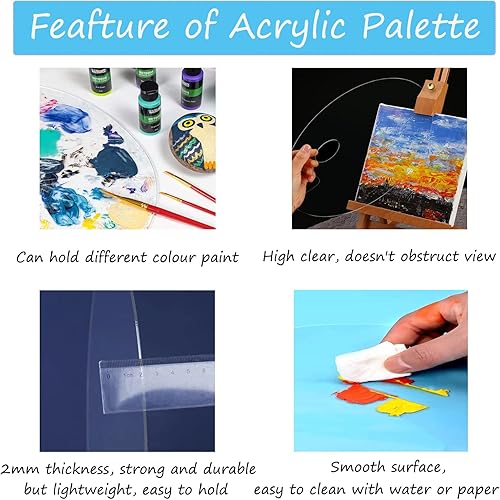 Feafture of Acrylic Palette

Can hold different colour paint

High clear, doesn't obstruct view

0 1cm 2 3 4 5 6

2mm thickness, strong and durable but lightweight, easy to hold

Smooth surface, easy to clean with water or paper